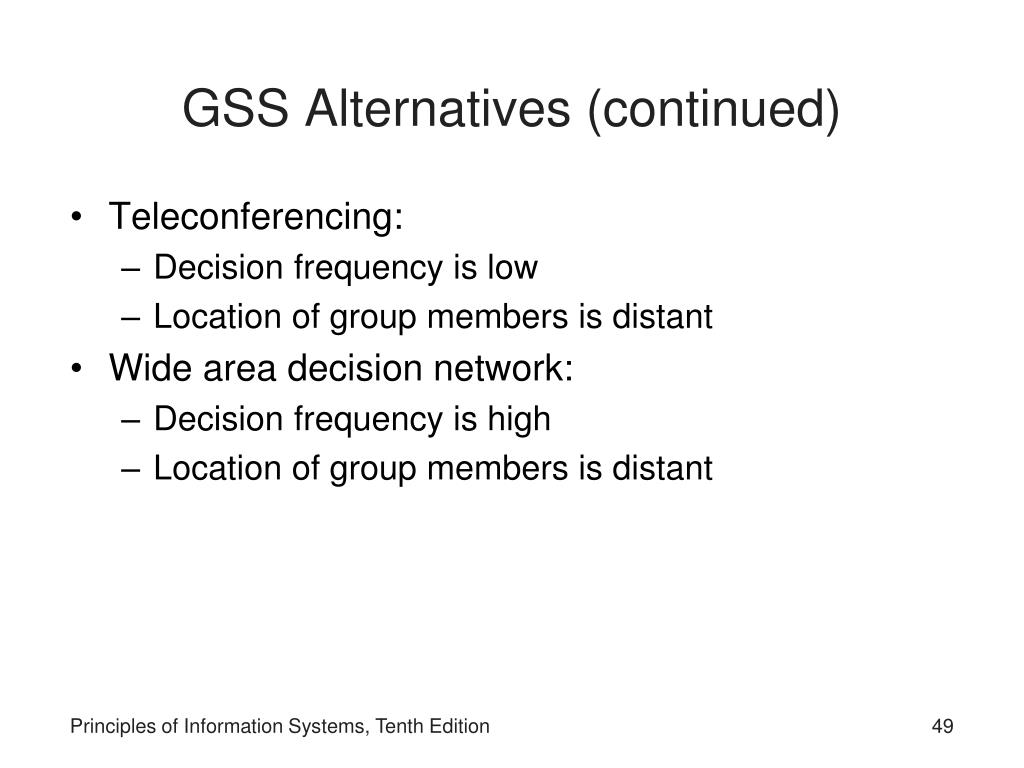 GSS Alternatives (continued)

• Teleconferencing:
  – Decision frequency is low
  – Location of group members is distant
• Wide area decision network:
  – Decision frequency is high
  – Location of group members is distant

Principles of Information Systems, Tenth Edition

49